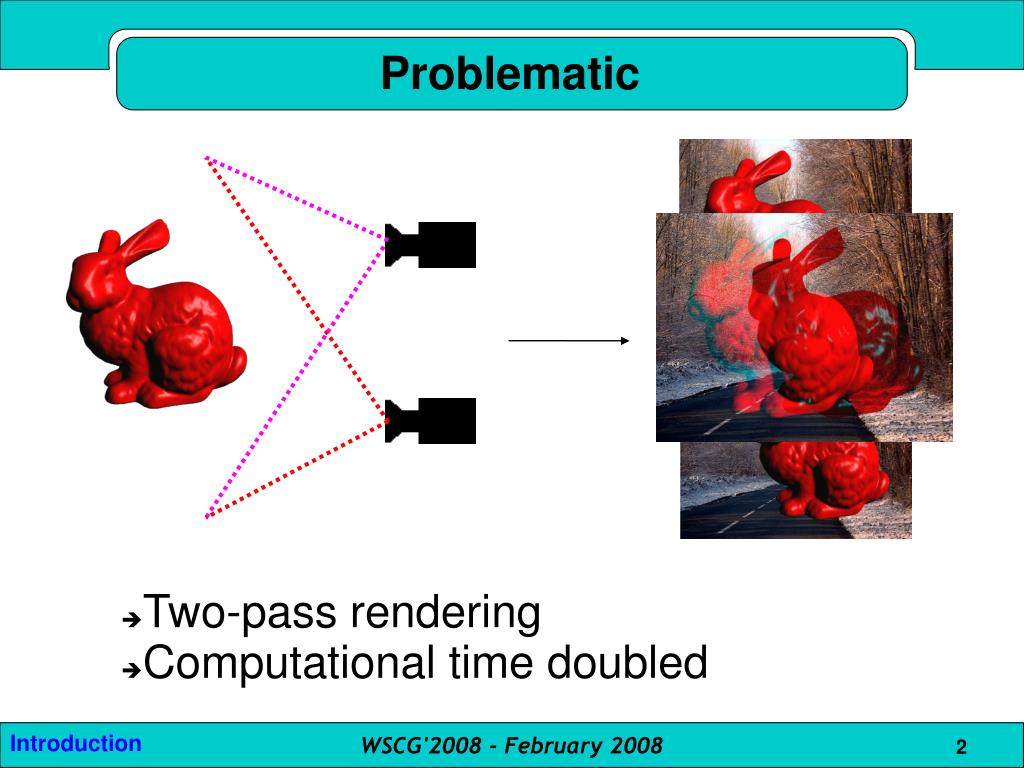 Problematic

➔Two-pass rendering
➔Computational time doubled

Introduction

WSCG'2008 - February 2008

2